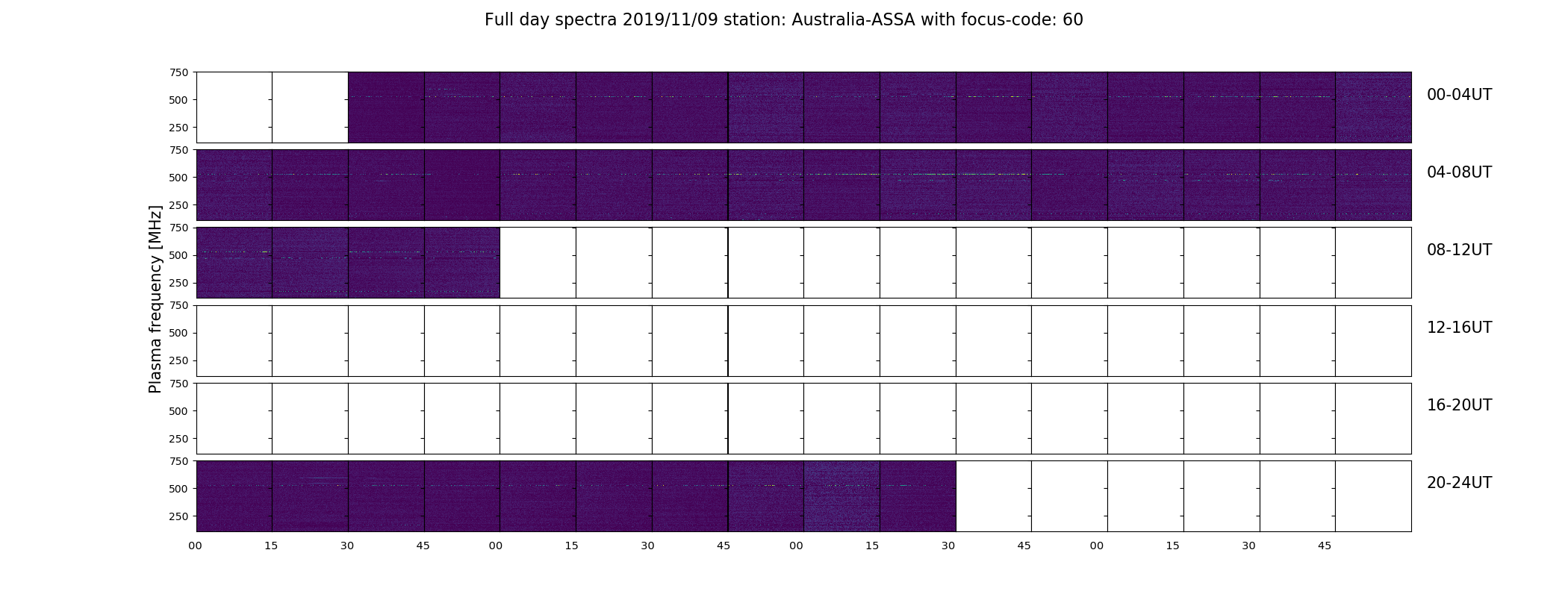 Full day spectra 2019/11/09 station: Australia-ASSA with focus-code: 60

Plasma frequency [MHz]

750
500
250
00-04UT

750
500
250
04-08UT

750
500
250
08-12UT

750
500
250
12-16UT

750
500
250
16-20UT

750
500
250
20-24UT

00 15 30 45 00 15 30 45 00 15 30 45 00 15 30 45